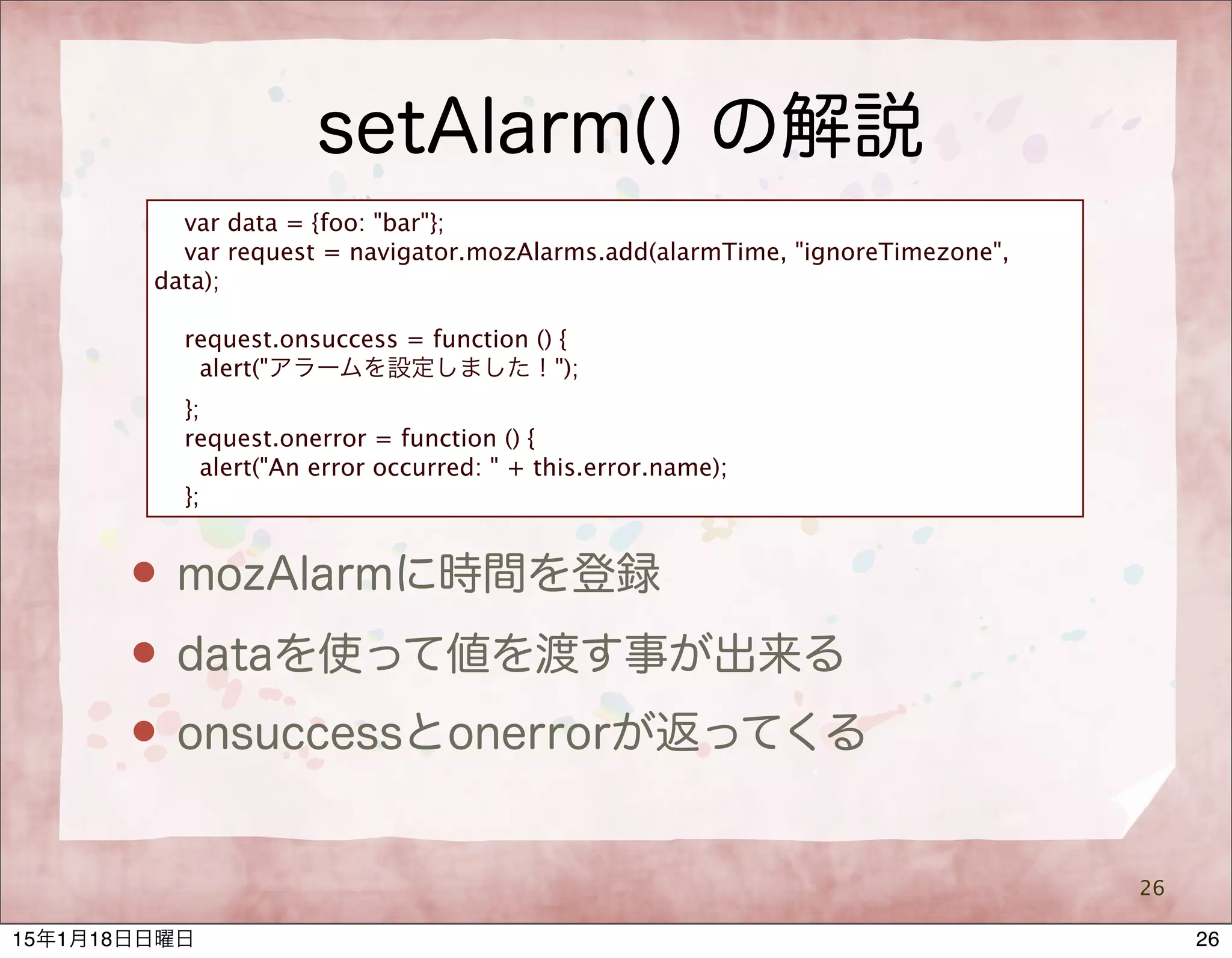 setAlarm() の解説

var data = {foo: "bar"};
var request = navigator.mozAlarms.add(alarmTime, "ignoreTimezone", data);

request.onsuccess = function () {
alert("アラームを設定しました！");
};
request.onerror = function () {
alert("An error occurred: " + this.error.name);
};

• mozAlarmに時間を登録
• dataを使って値を渡す事が出来る
• onsuccessとonerrorが返ってくる

26

15年1月18日日曜日

26